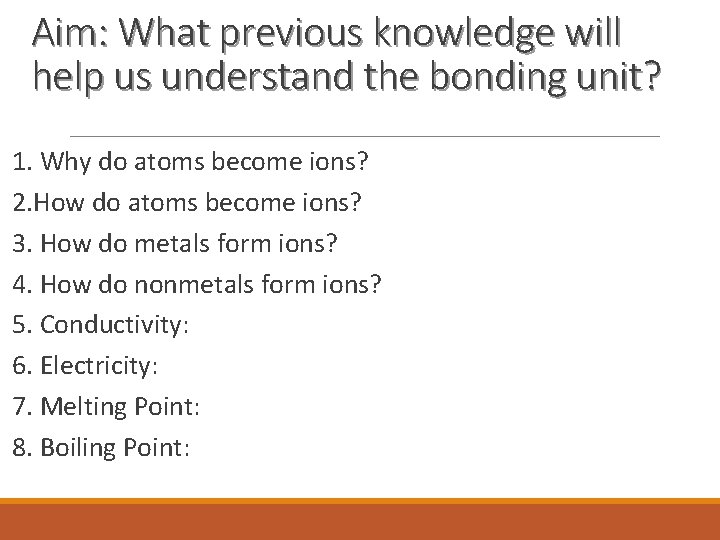 Aim: What previous knowledge will help us understand the bonding unit?

1. Why do atoms become ions?

2.How do atoms become ions?

3. How do metals form ions?

4. How do nonmetals form ions?

5. Conductivity:

6. Electricity:

7. Melting Point:

8. Boiling Point: